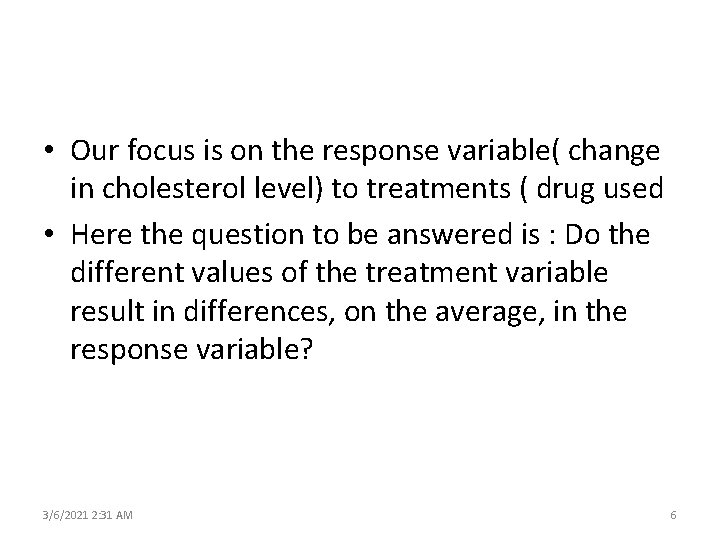 • Our focus is on the response variable( change in cholesterol level) to treatments ( drug used

• Here the question to be answered is : Do the different values of the treatment variable result in differences, on the average, in the response variable?

3/6/2021 2:31 AM

6